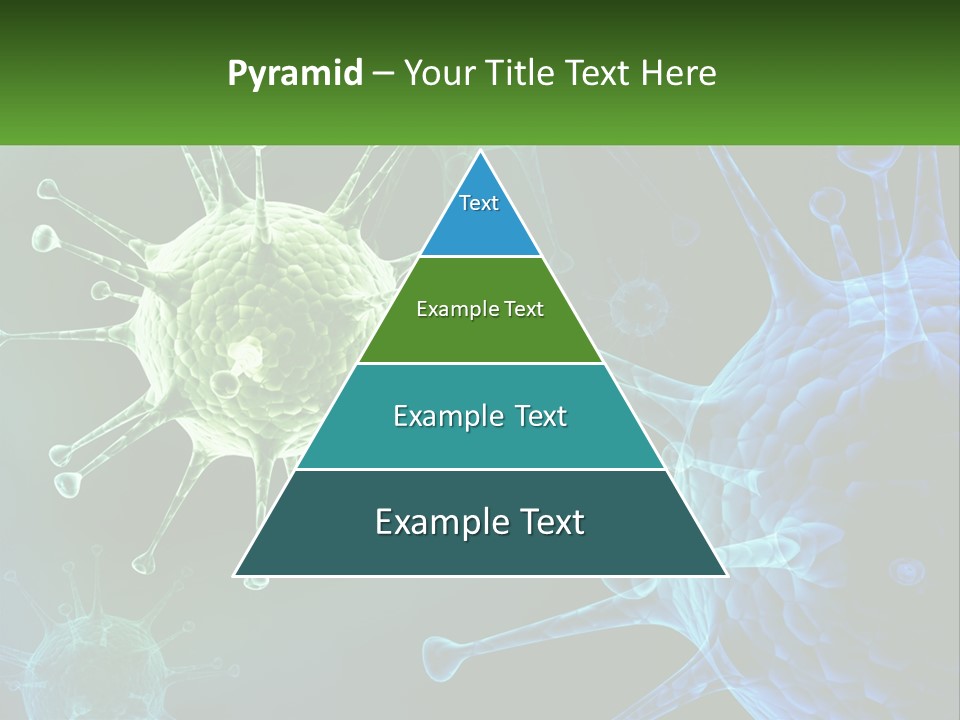 Pyramid – Your Title Text Here

Text

Example Text

Example Text

Example Text